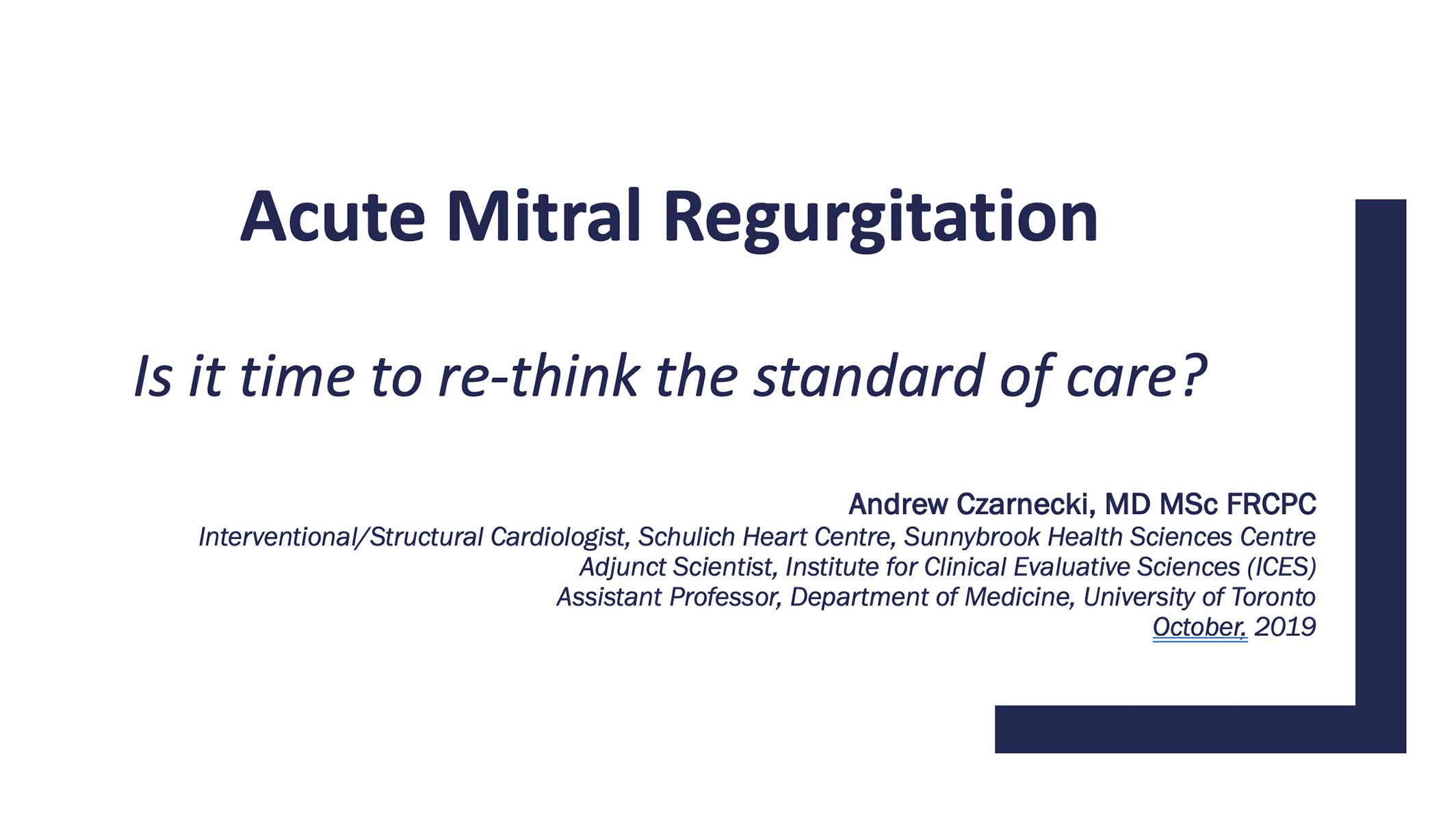 Acute Mitral Regurgitation

Is it time to re-think the standard of care?

Andrew Czarnecki, MD MSc FRCPC
Interventional/Structural Cardiologist, Schulich Heart Centre, Sunnybrook Health Sciences Centre
Adjunct Scientist, Institute for Clinical Evaluative Sciences (ICES)
Assistant Professor, Department of Medicine, University of Toronto
October, 2019